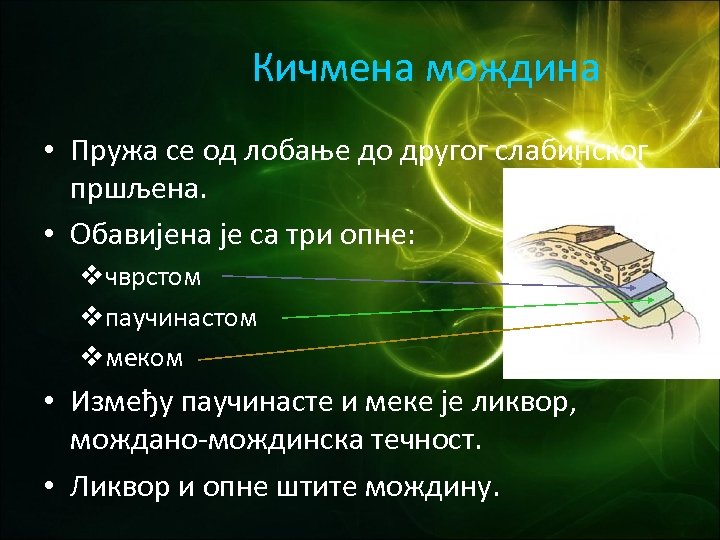 Кичмена мождина

• Пружа се од лобање до другог слабинског пршљена.

• Обавијена је са три опне:
  ❖чврстом
  ❖паучинастом
  ❖меком

• Између паучинасте и меке је ликвор, мождано-мождинска течност.

• Ликвор и опне штите мождину.